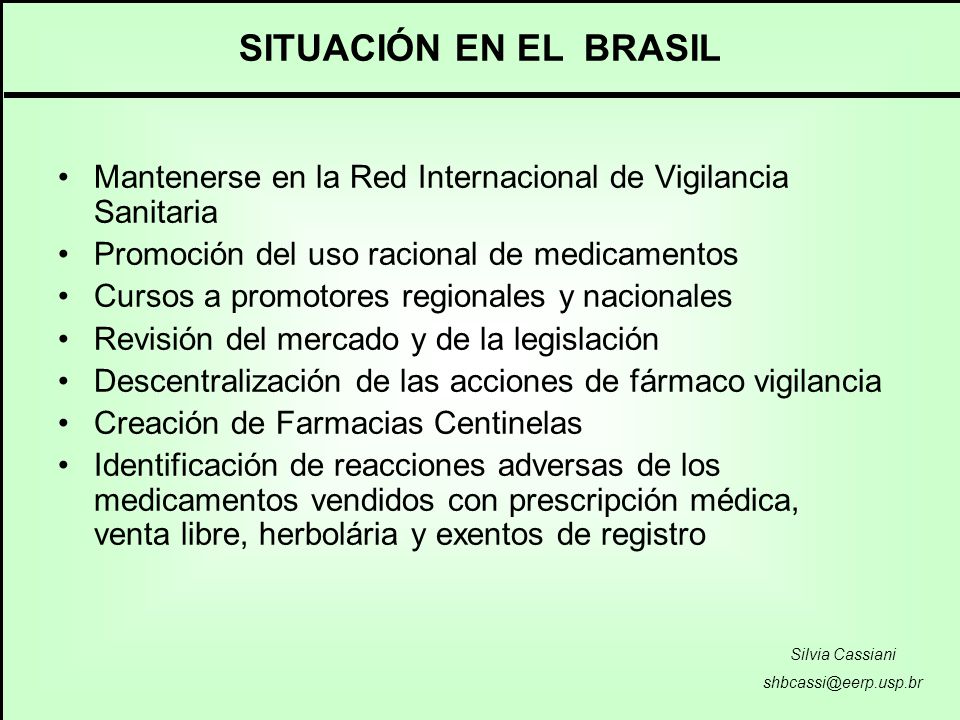 SITUACIÓN EN EL BRASIL

• Mantenerse en la Red Internacional de Vigilancia Sanitaria
• Promoción del uso racional de medicamentos
• Cursos a promotores regionales y nacionales
• Revisión del mercado y de la legislación
• Descentralización de las acciones de fármaco vigilancia
• Creación de Farmacias Centinelas
• Identificación de reacciones adversas de los medicamentos vendidos con prescripción médica, venta libre, herbolária y exentos de registro

Silvia Cassiani
shbcassi@eerp.usp.br